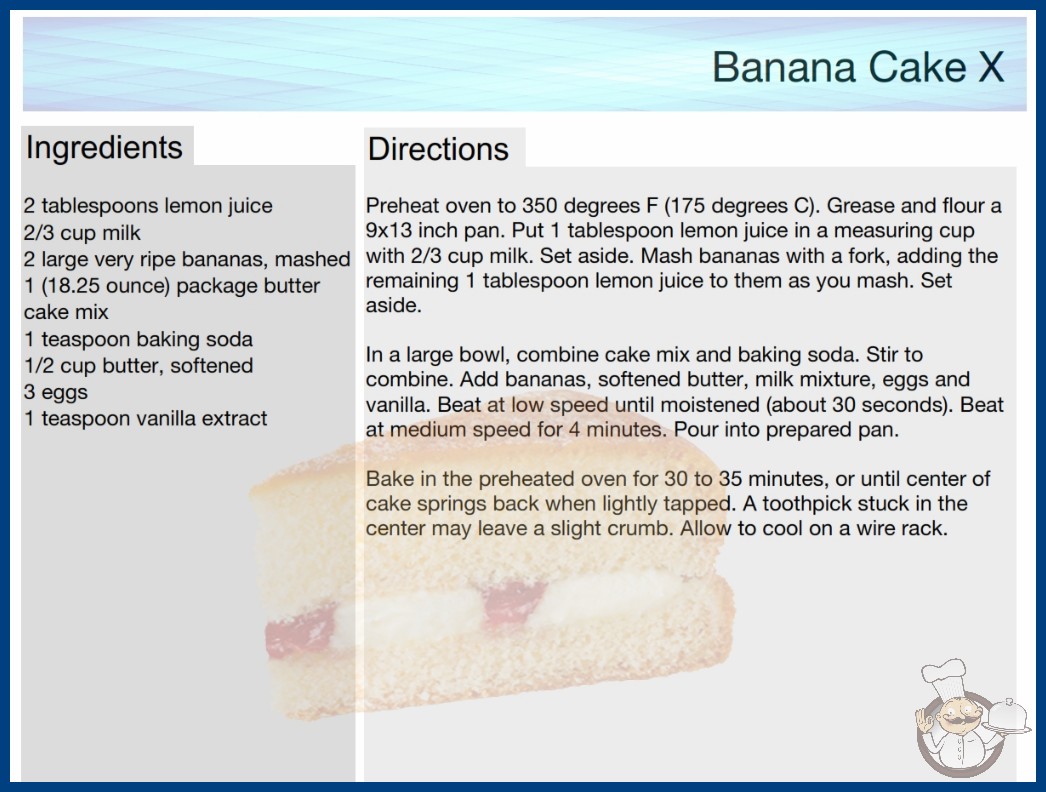 Banana Cake X

Ingredients

2 tablespoons lemon juice
2/3 cup milk
2 large very ripe bananas, mashed
1 (18.25 ounce) package butter cake mix
1 teaspoon baking soda
1/2 cup butter, softened
3 eggs
1 teaspoon vanilla extract

Directions

Preheat oven to 350 degrees F (175 degrees C). Grease and flour a 9x13 inch pan. Put 1 tablespoon lemon juice in a measuring cup with 2/3 cup milk. Set aside. Mash bananas with a fork, adding the remaining 1 tablespoon lemon juice to them as you mash. Set aside.

In a large bowl, combine cake mix and baking soda. Stir to combine. Add bananas, softened butter, milk mixture, eggs and vanilla. Beat at low speed until moistened (about 30 seconds). Beat at medium speed for 4 minutes. Pour into prepared pan.

Bake in the preheated oven for 30 to 35 minutes, or until center of cake springs back when lightly tapped. A toothpick stuck in the center may leave a slight crumb. Allow to cool on a wire rack.